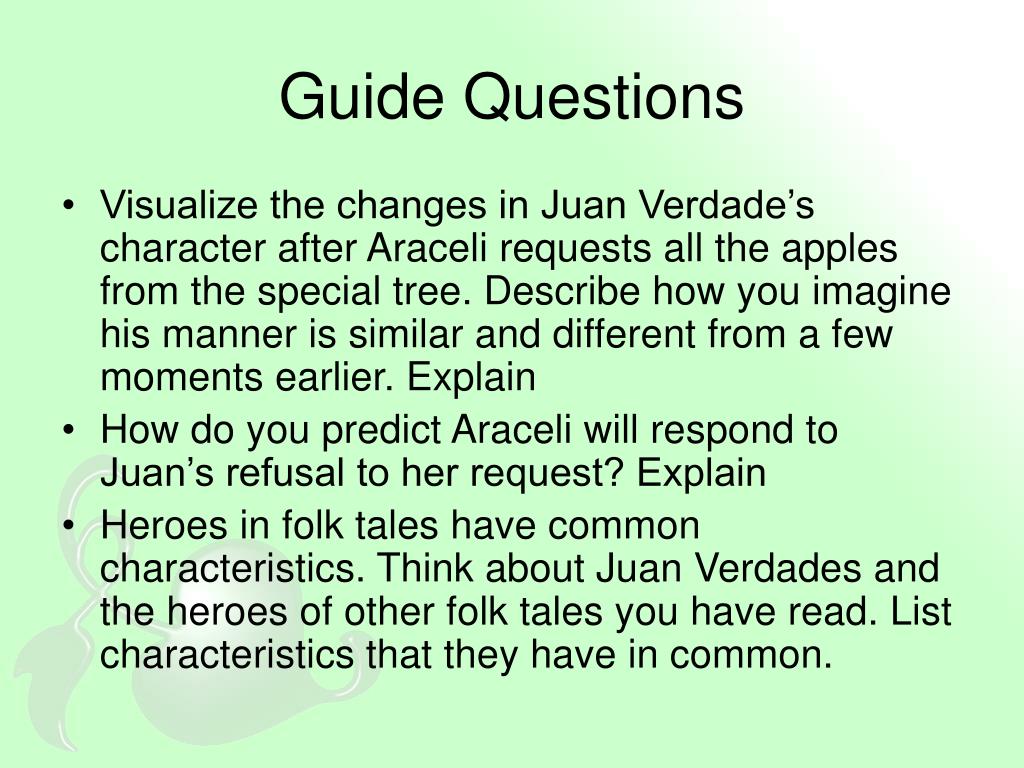 Guide Questions

• Visualize the changes in Juan Verdade’s character after Araceli requests all the apples from the special tree. Describe how you imagine his manner is similar and different from a few moments earlier. Explain
• How do you predict Araceli will respond to Juan’s refusal to her request? Explain
• Heroes in folk tales have common characteristics. Think about Juan Verdades and the heroes of other folk tales you have read. List characteristics that they have in common.